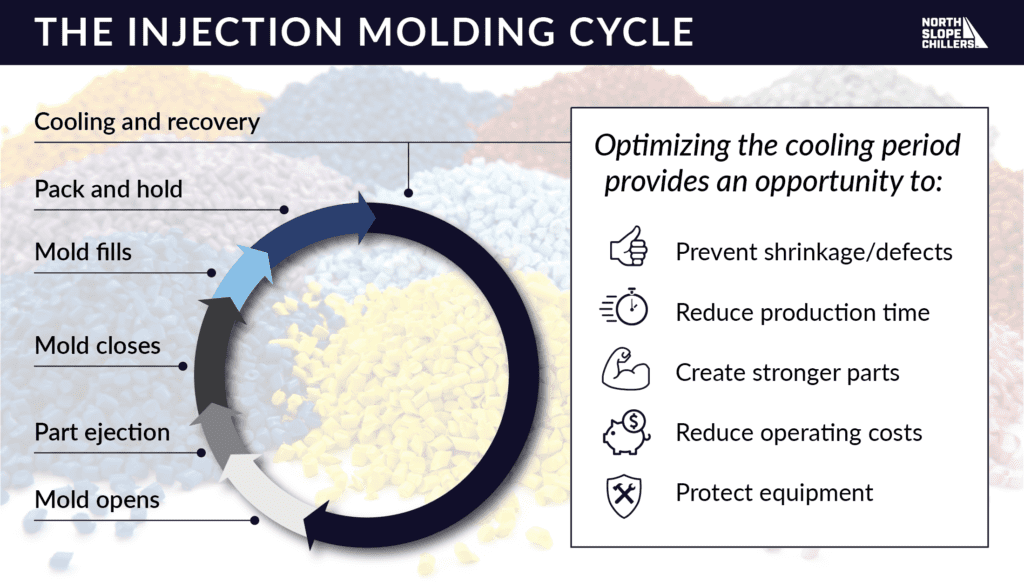 THE INJECTION MOLDING CYCLE

NORTH SLOPE CHILLERS

Cooling and recovery

Pack and hold

Mold fills

Mold closes

Part ejection

Mold opens

Optimizing the cooling period provides an opportunity to:

Prevent shrinkage/defects

Reduce production time

Create stronger parts

Reduce operating costs

Protect equipment